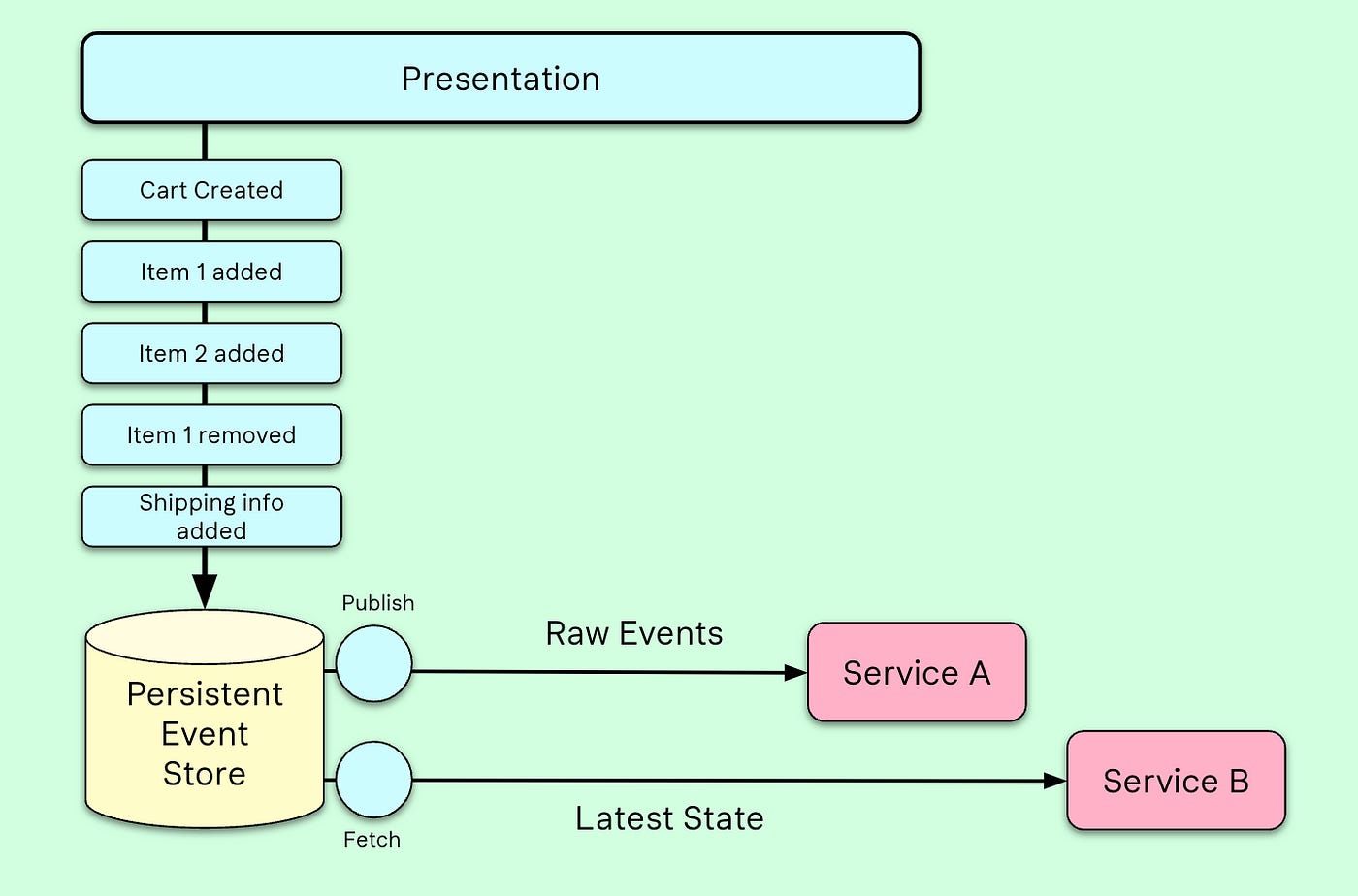 Presentation

Cart Created

Item 1 added

Item 2 added

Item 1 removed

Shipping info added

Persistent Event Store

Publish

Raw Events

Service A

Fetch

Latest State

Service B